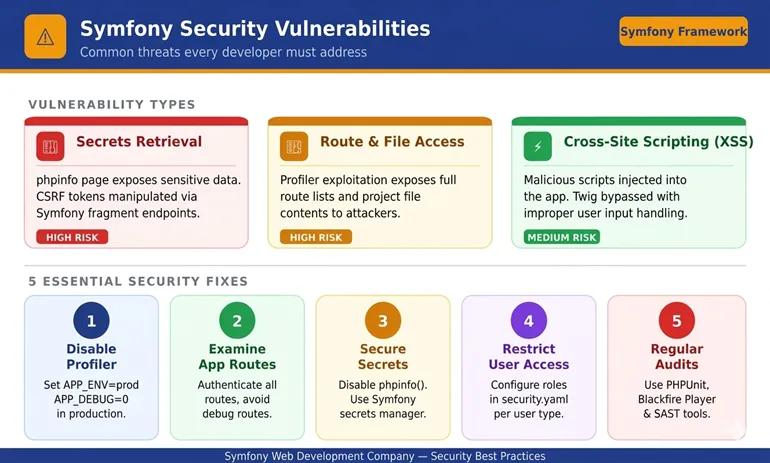 Symfony Security Vulnerabilities
Common threats every developer must address

Symfony Framework

VULNERABILITY TYPES

Secrets Retrieval
phpinfo page exposes sensitive data. CSRF tokens manipulated via Symfony fragment endpoints.
HIGH RISK

Route & File Access
Profiler exploitation exposes full route lists and project file contents to attackers.
HIGH RISK

Cross-Site Scripting (XSS)
Malicious scripts injected into the app. Twig bypassed with improper user input handling.
MEDIUM RISK

5 ESSENTIAL SECURITY FIXES

1
Disable Profiler
Set APP_ENV=prod APP_DEBUG=0 in production.

2
Examine App Routes
Authenticate all routes, avoid debug routes.

3
Secure Secrets
Disable phpinfo(). Use Symfony secrets manager.

4
Restrict User Access
Configure roles in security.yaml per user type.

5
Regular Audits
Use PHPUnit, Blackfire Player & SAST tools.

Symfony Web Development Company — Security Best Practices